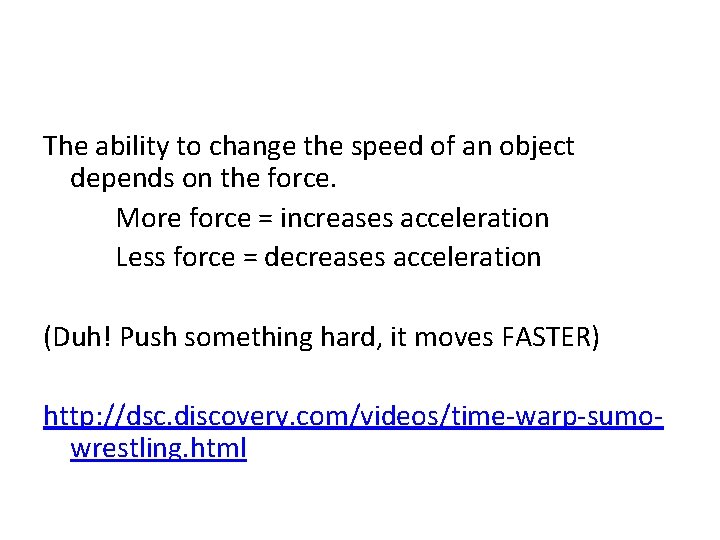 The ability to change the speed of an object depends on the force.

More force = increases acceleration

Less force = decreases acceleration

(Duh! Push something hard, it moves FASTER)

http://dsc.discovery.com/videos/time-warp-sumo-wrestling.html